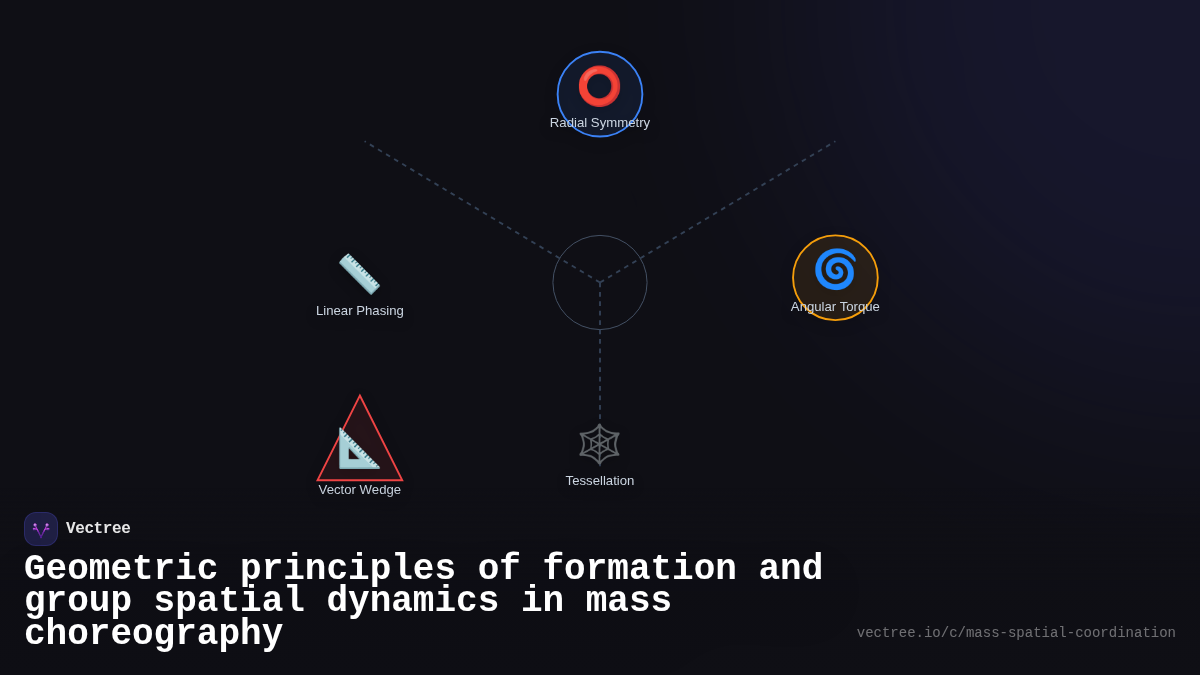 Radial Symmetry

Linear Phasing

Angular Torque

Vector Wedge

Tessellation

Vectree

Geometric principles of formation and group spatial dynamics in mass choreography

vectree.io/c/mass-spatial-coordination